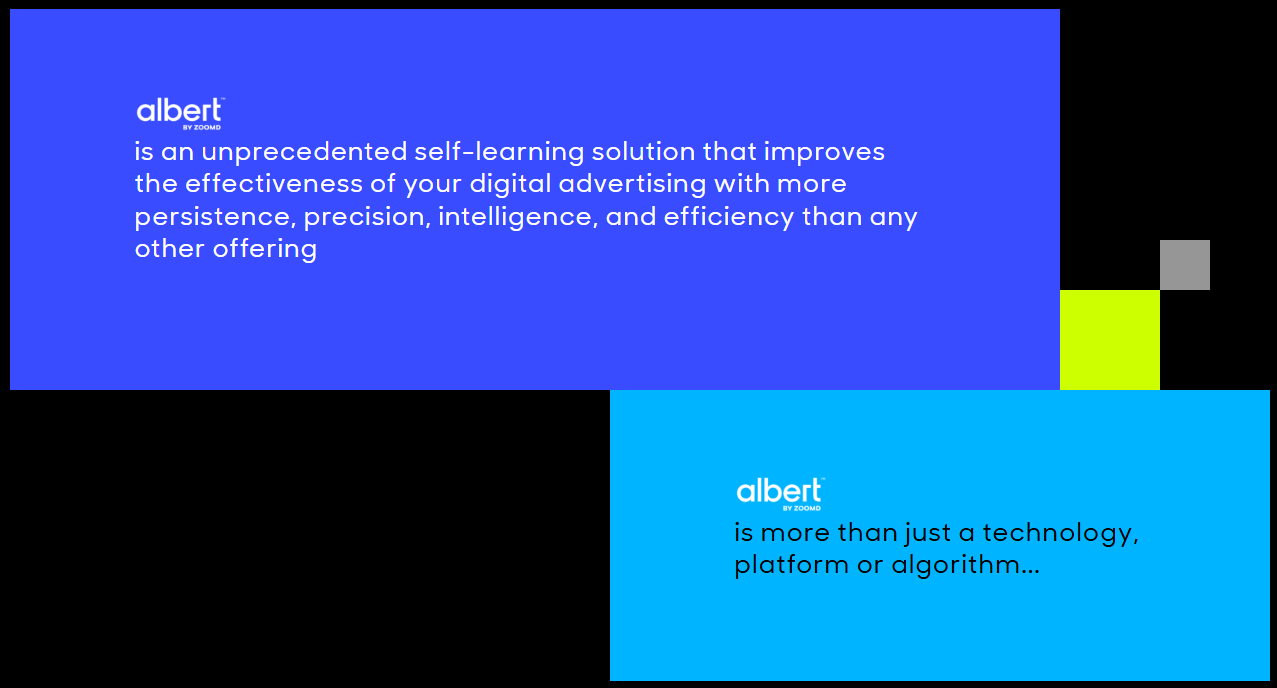 albert™
BY ZOOMD
is an unprecedented self-learning solution that improves the effectiveness of your digital advertising with more persistence, precision, intelligence, and efficiency than any other offering

albert™
BY ZOOMD
is more than just a technology, platform or algorithm...